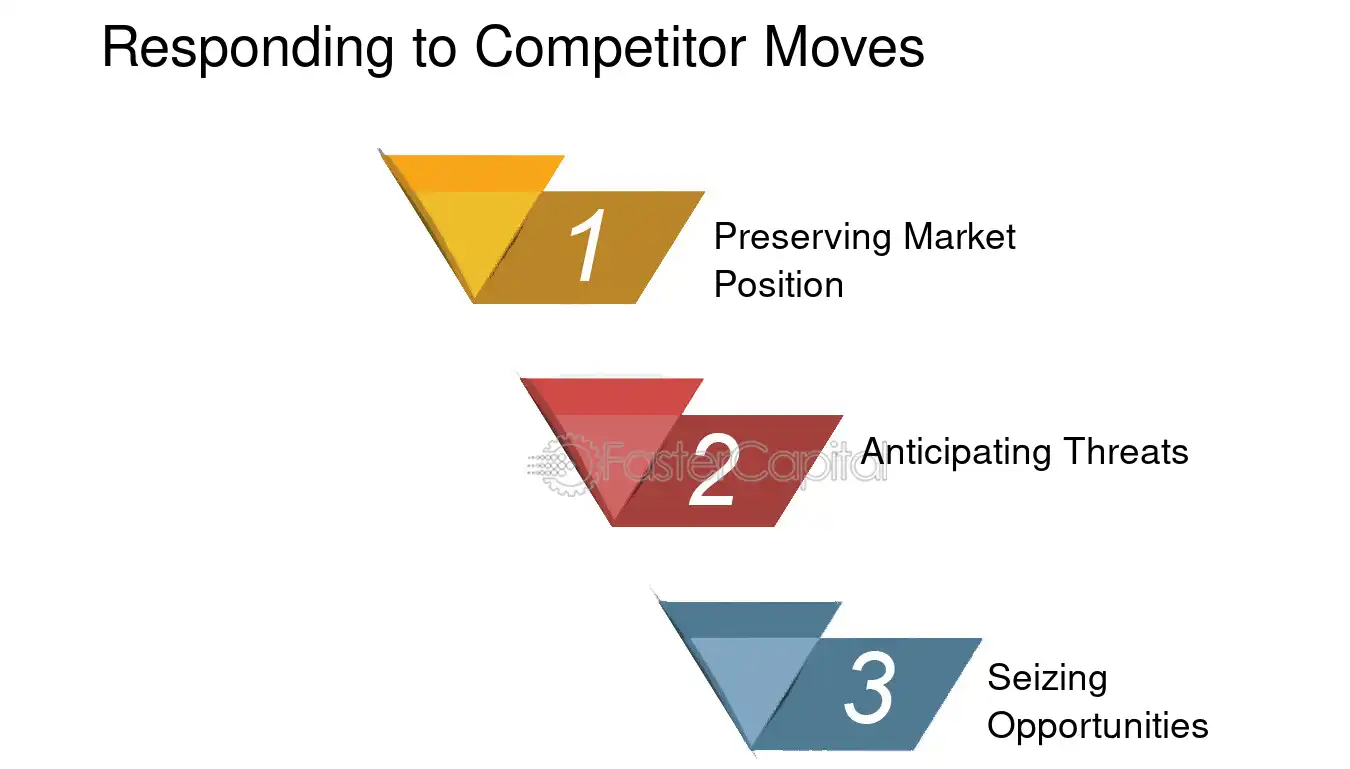 Responding to Competitor Moves

1

Preserving Market Position

2

Anticipating Threats

3

Seizing Opportunities

FasterCapital